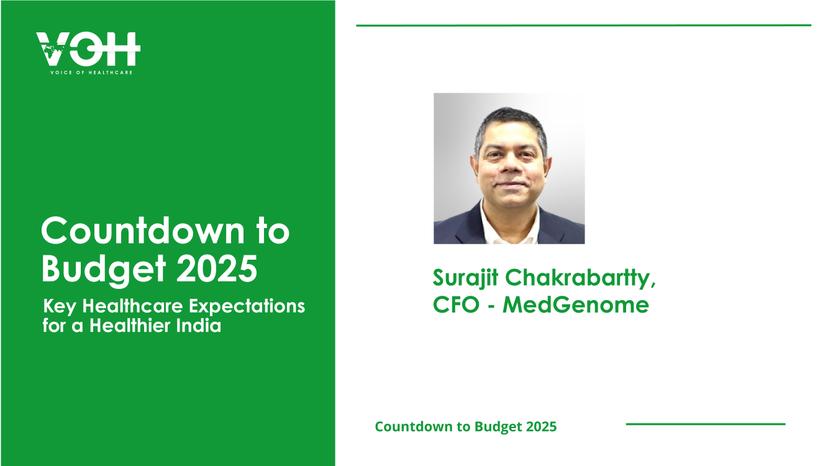 VOH
VOICE OF HEALTHCARE

Countdown to Budget 2025

Key Healthcare Expectations for a Healthier India

Surajit Chakrabartty, CFO - MedGenome

Countdown to Budget 2025